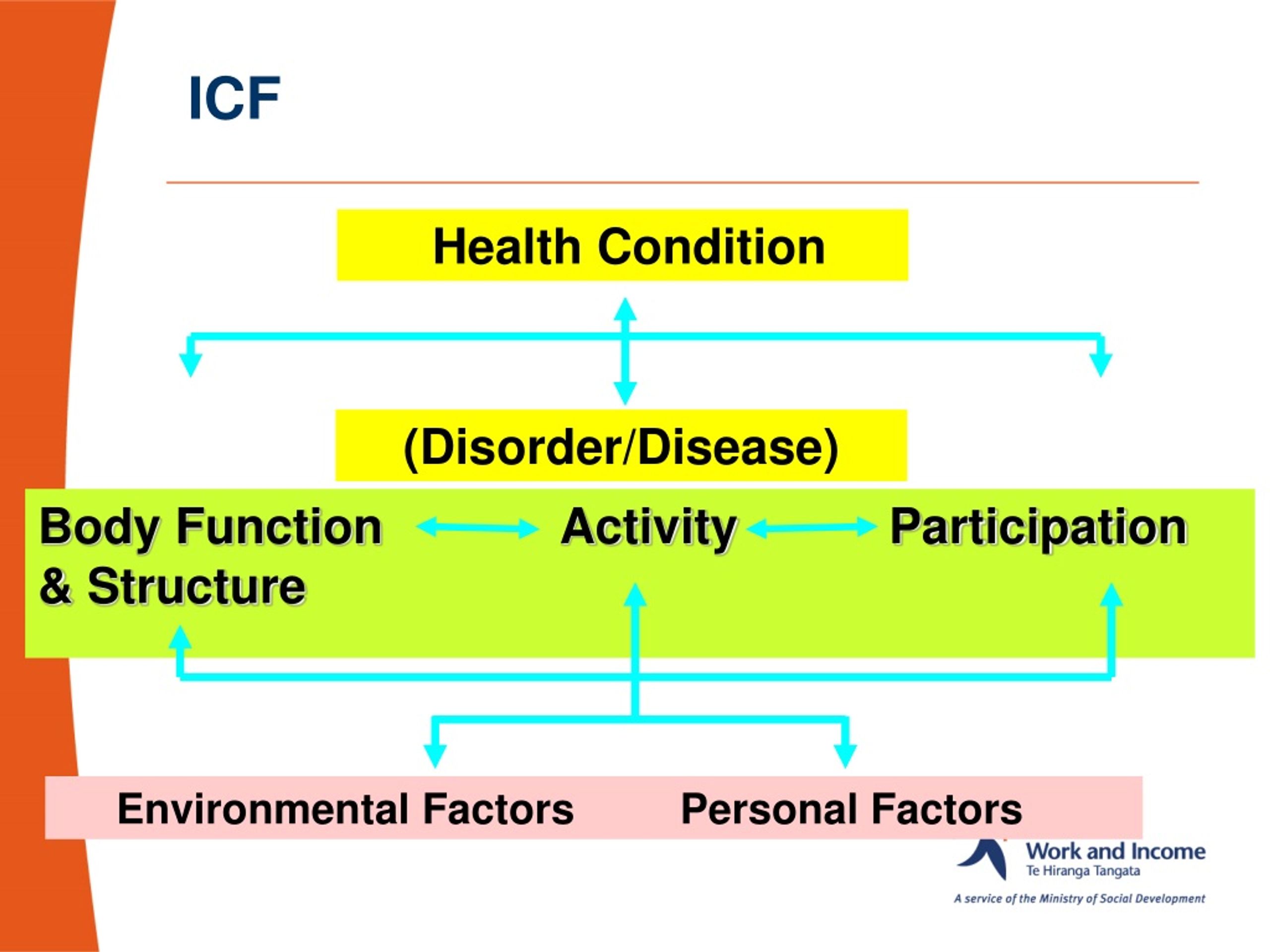 ICF

Health Condition

(Disorder/Disease)

Body Function & Structure

Activity

Participation

Environmental Factors

Personal Factors

Work and Income
Te Hiranga Tangata
A service of the Ministry of Social Development